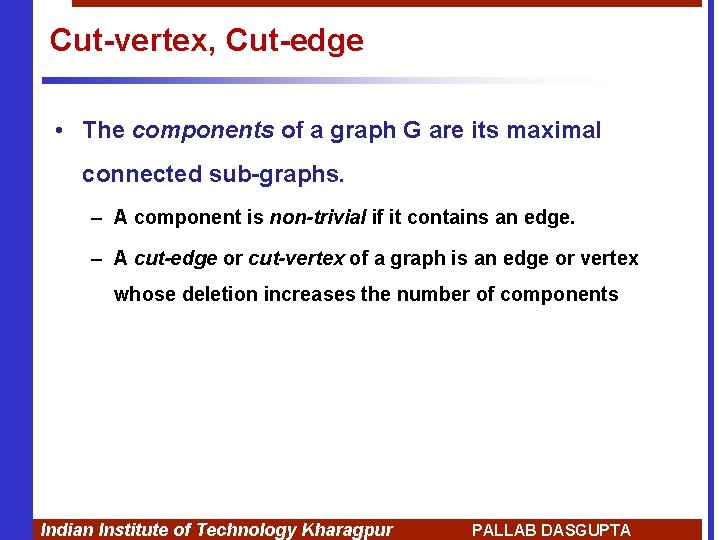 Cut-vertex, Cut-edge

• The components of a graph G are its maximal connected sub-graphs.

– A component is non-trivial if it contains an edge.

– A cut-edge or cut-vertex of a graph is an edge or vertex whose deletion increases the number of components

Indian Institute of Technology Kharagpur PALLAB DASGUPTA